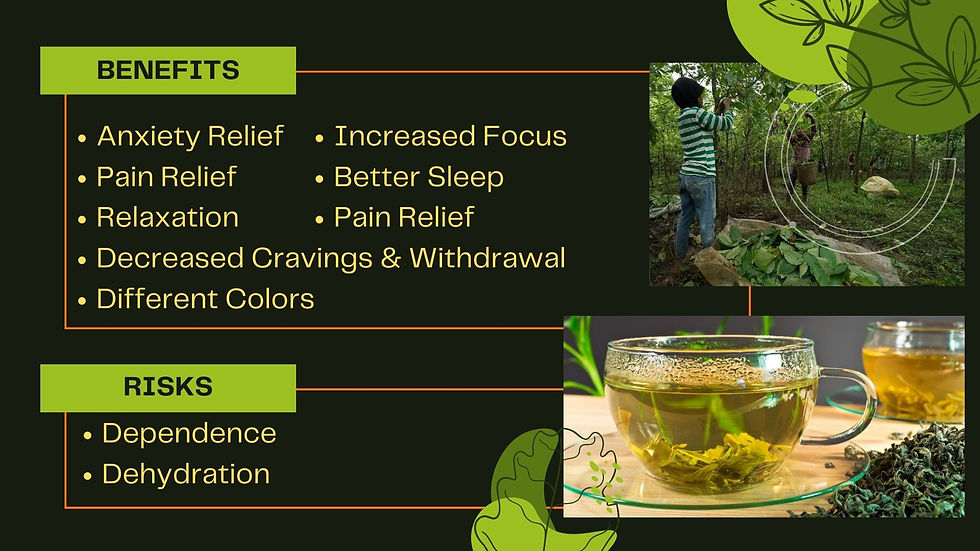 BENEFITS

• Anxiety Relief
• Pain Relief
• Relaxation

• Increased Focus
• Better Sleep
• Pain Relief

• Decreased Cravings & Withdrawal
• Different Colors

RISKS

• Dependence
• Dehydration